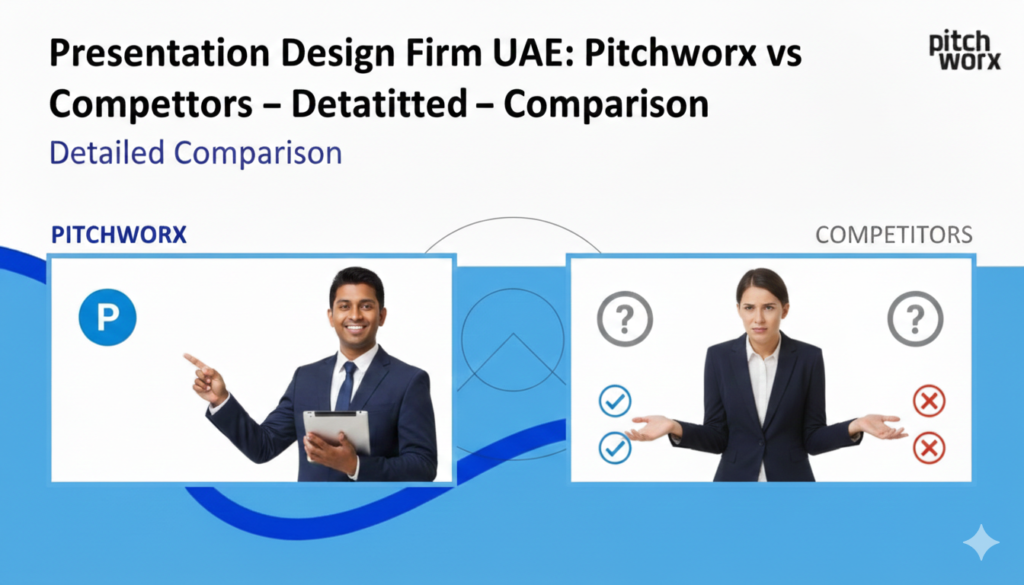 Presentation Design Firm UAE: Pitchworx vs Compettors – Detatitted – Comparison

pitch worx

Detailed Comparison

PITCHWORX

COMPETITORS

P

?

?